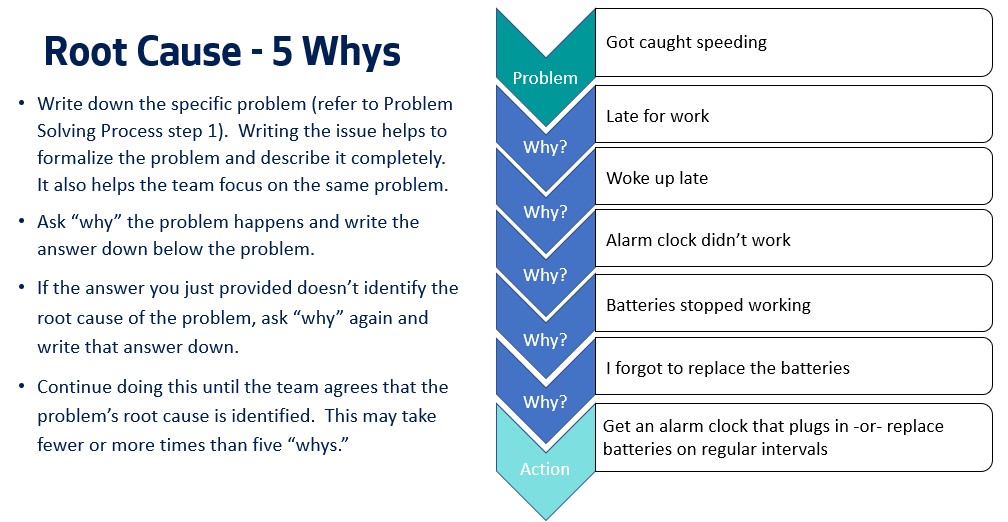 Root Cause - 5 Whys

• Write down the specific problem (refer to Problem Solving Process step 1). Writing the issue helps to formalize the problem and describe it completely. It also helps the team focus on the same problem.

• Ask “why” the problem happens and write the answer down below the problem.

• If the answer you just provided doesn’t identify the root cause of the problem, ask “why” again and write that answer down.

• Continue doing this until the team agrees that the problem’s root cause is identified. This may take fewer or more times than five “whys.”

Problem
Got caught speeding

Why?
Late for work

Why?
Woke up late

Why?
Alarm clock didn’t work

Why?
Batteries stopped working

Why?
I forgot to replace the batteries

Action
Get an alarm clock that plugs in -or- replace batteries on regular intervals